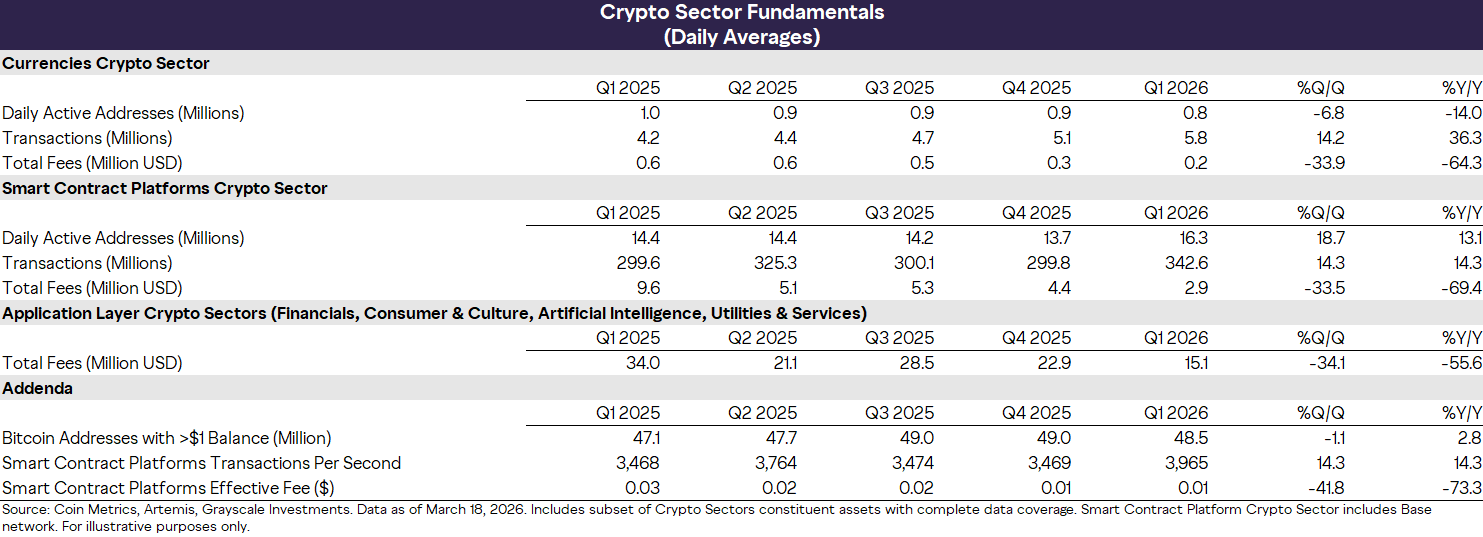 Crypto Sector Fundamentals
(Daily Averages)

Currencies Crypto Sector

| | Q1 2025 | Q2 2025 | Q3 2025 | Q4 2025 | Q1 2026 | %Q/Q | %Y/Y |
|---|---|---|---|---|---|---|---|
| Daily Active Addresses (Millions) | 1.0 | 0.9 | 0.9 | 0.9 | 0.8 | -6.8 | -14.0 |
| Transactions (Millions) | 4.2 | 4.4 | 4.7 | 5.1 | 5.8 | 14.2 | 36.3 |
| Total Fees (Million USD) | 0.6 | 0.6 | 0.5 | 0.3 | 0.2 | -33.9 | -64.3 |

Smart Contract Platforms Crypto Sector

| | Q1 2025 | Q2 2025 | Q3 2025 | Q4 2025 | Q1 2026 | %Q/Q | %Y/Y |
|---|---|---|---|---|---|---|---|
| Daily Active Addresses (Millions) | 14.4 | 14.4 | 14.2 | 13.7 | 16.3 | 18.7 | 13.1 |
| Transactions (Millions) | 299.6 | 325.3 | 300.1 | 299.8 | 342.6 | 14.3 | 14.3 |
| Total Fees (Million USD) | 9.6 | 5.1 | 5.3 | 4.4 | 2.9 | -33.5 | -69.4 |

Application Layer Crypto Sectors (Financials, Consumer & Culture, Artificial Intelligence, Utilities & Services)

| | Q1 2025 | Q2 2025 | Q3 2025 | Q4 2025 | Q1 2026 | %Q/Q | %Y/Y |
|---|---|---|---|---|---|---|---|
| Total Fees (Million USD) | 34.0 | 21.1 | 28.5 | 22.9 | 15.1 | -34.1 | -55.6 |

Addenda

| | Q1 2025 | Q2 2025 | Q3 2025 | Q4 2025 | Q1 2026 | %Q/Q | %Y/Y |
|---|---|---|---|---|---|---|---|
| Bitcoin Addresses with >$1 Balance (Million) | 47.1 | 47.7 | 49.0 | 49.0 | 48.5 | -1.1 | 2.8 |
| Smart Contract Platforms Transactions Per Second | 3,468 | 3,764 | 3,474 | 3,469 | 3,965 | 14.3 | 14.3 |
| Smart Contract Platforms Effective Fee ($) | 0.03 | 0.02 | 0.02 | 0.01 | 0.01 | -41.8 | -73.3 |

Source: Coin Metrics, Artemis, Grayscale Investments. Data as of March 18, 2026. Includes subset of Crypto Sectors constituent assets with complete data coverage. Smart Contract Platform Crypto Sector includes Base network. For illustrative purposes only.